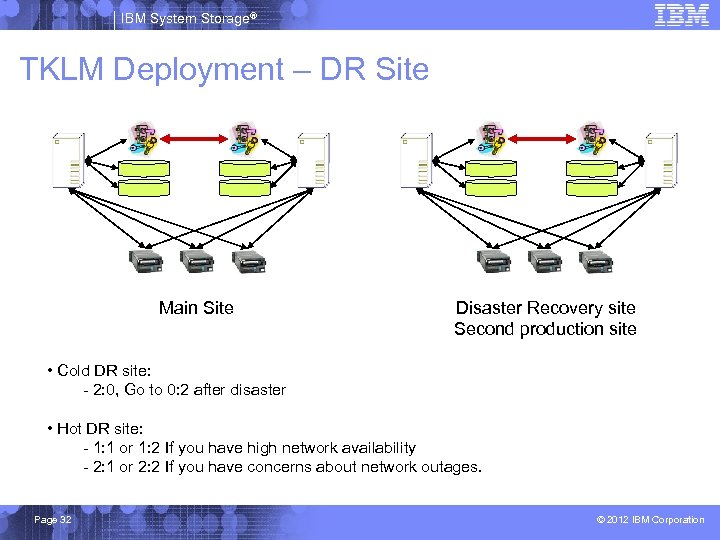 IBM System Storage®

IBM

TKLM Deployment – DR Site

Main Site

Disaster Recovery site
Second production site

• Cold DR site:
- 2:0, Go to 0:2 after disaster

• Hot DR site:
- 1:1 or 1:2 If you have high network availability
- 2:1 or 2:2 If you have concerns about network outages.

Page 32

© 2012 IBM Corporation